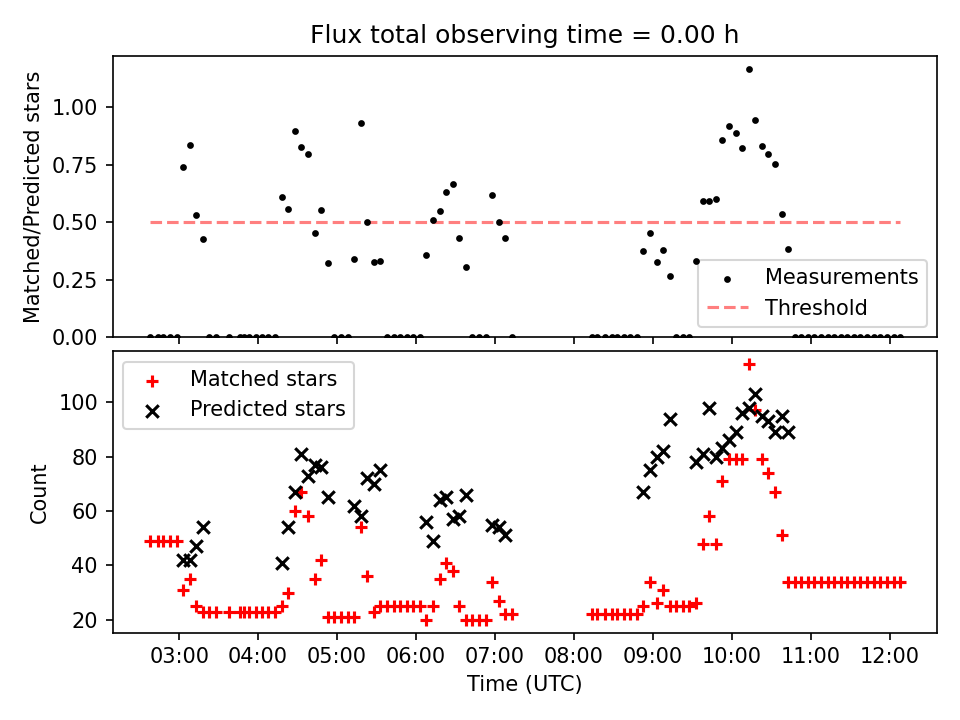 Flux total observing time = 0.00 h

Matched/Predicted stars

1.00
0.75
0.50
0.25
0.00

Measurements
Threshold

Matched stars
Predicted stars

Count

100
80
60
40
20

03:00
04:00
05:00
06:00
07:00
08:00
09:00
10:00
11:00
12:00

Time (UTC)